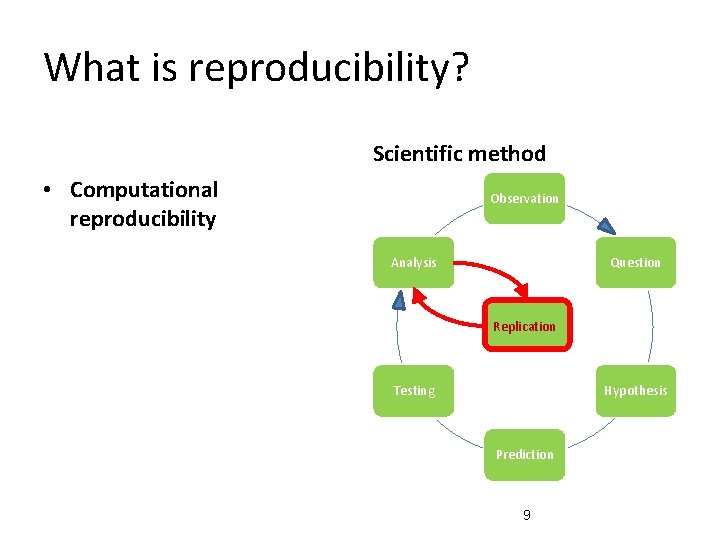 What is reproducibility?

• Computational reproducibility

Scientific method

Observation

Question

Hypothesis

Prediction

Testing

Analysis

Replication

9